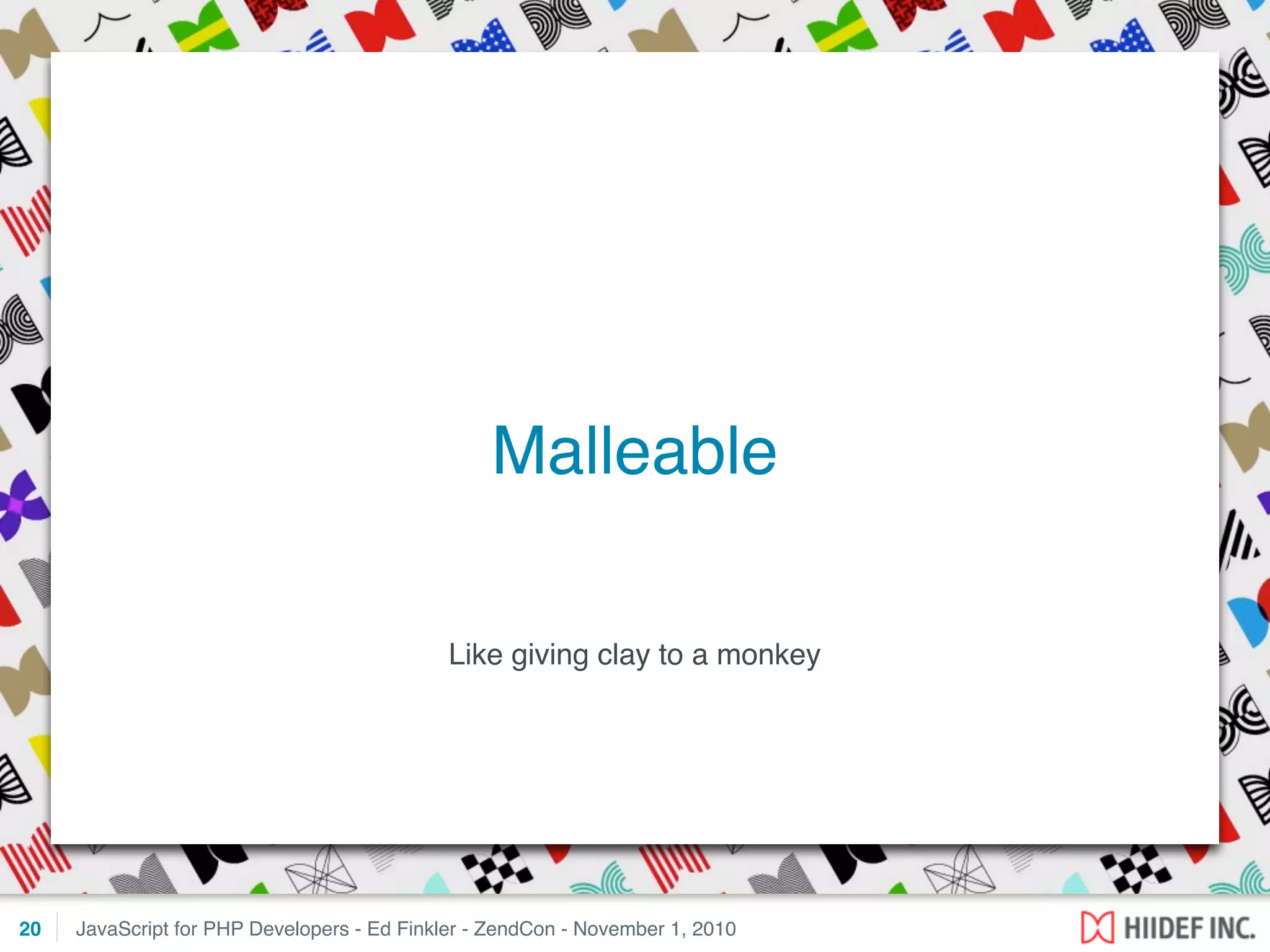 Malleable

Like giving clay to a monkey

20 JavaScript for PHP Developers - Ed Finkler - ZendCon - November 1, 2010

HIIDEF INC.